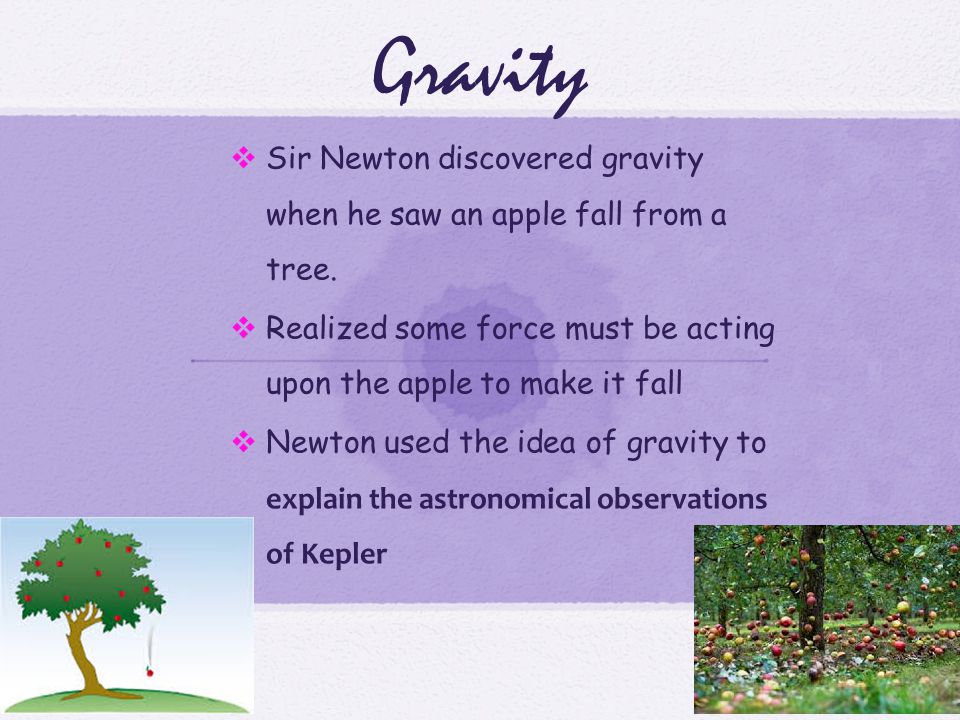 Gravity

❖ Sir Newton discovered gravity when he saw an apple fall from a tree.

❖ Realized some force must be acting upon the apple to make it fall

❖ Newton used the idea of gravity to explain the astronomical observations of Kepler